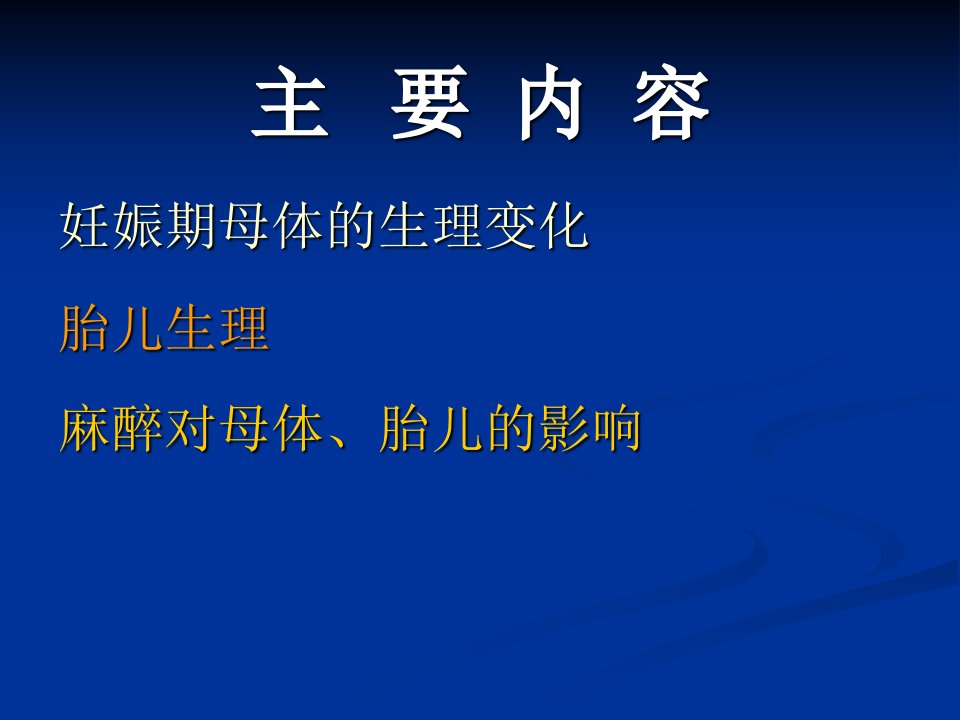 主 要 内 容

妊娠期母体的生理变化

胎儿生理

麻醉对母体、胎儿的影响